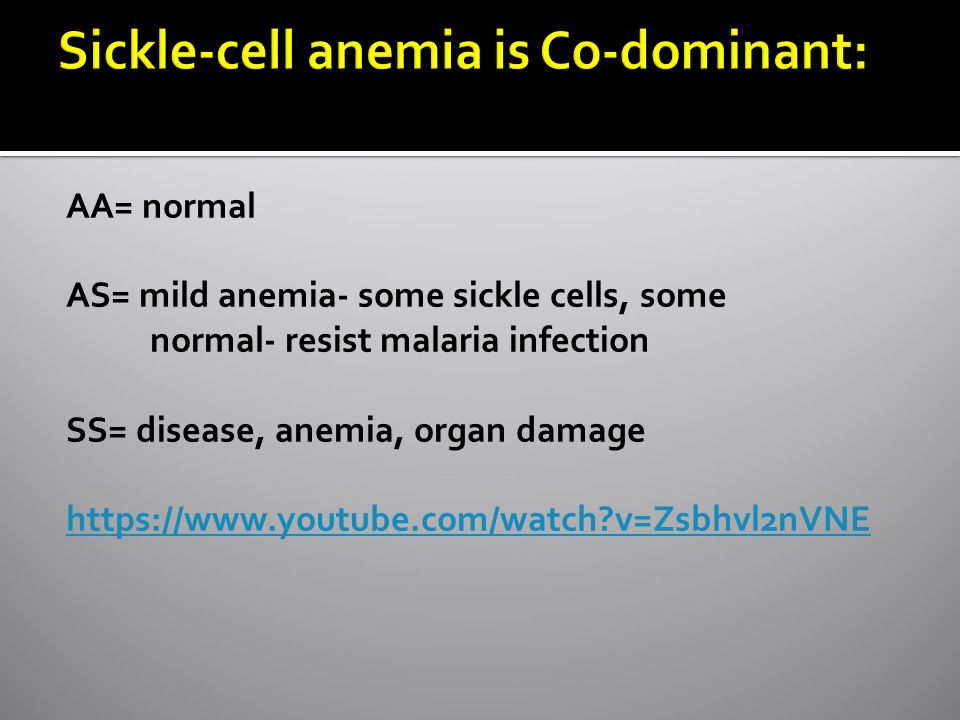 Sickle-cell anemia is Co-dominant:

AA= normal

AS= mild anemia- some sickle cells, some normal- resist malaria infection

SS= disease, anemia, organ damage

https://www.youtube.com/watch?v=Zsbhvl2nVNE